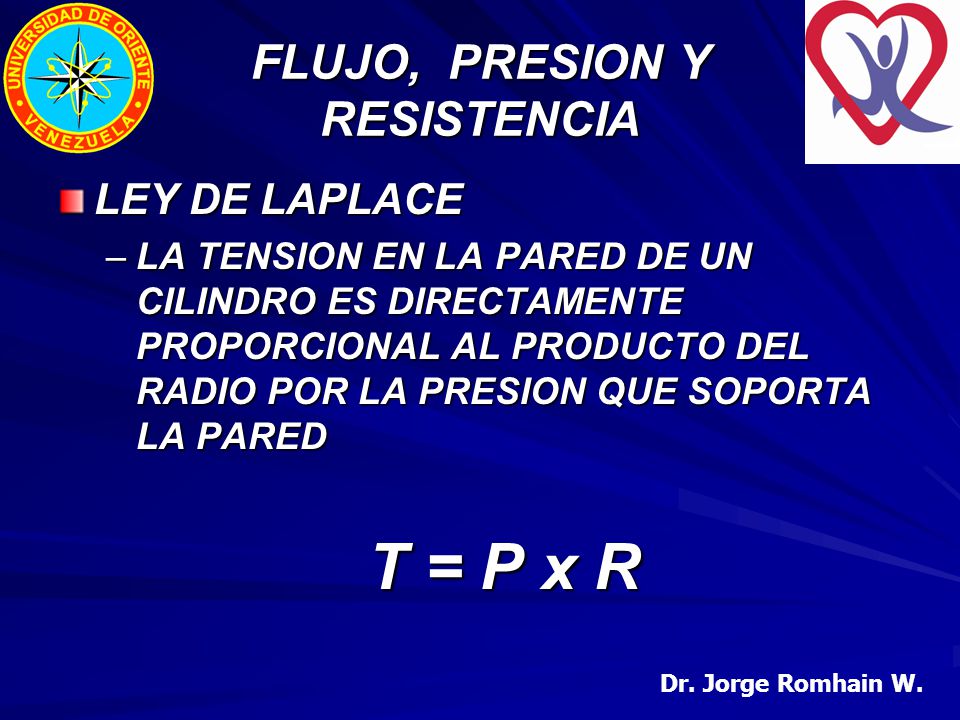 UNIVERSIDAD DE ORIENTE
VENEZUELA

FLUJO, PRESION Y RESISTENCIA

LEY DE LAPLACE

– LA TENSION EN LA PARED DE UN CILINDRO ES DIRECTAMENTE PROPORCIONAL AL PRODUCTO DEL RADIO POR LA PRESION QUE SOPORTA LA PARED

$T = P \times R$

Dr. Jorge Romhain W.